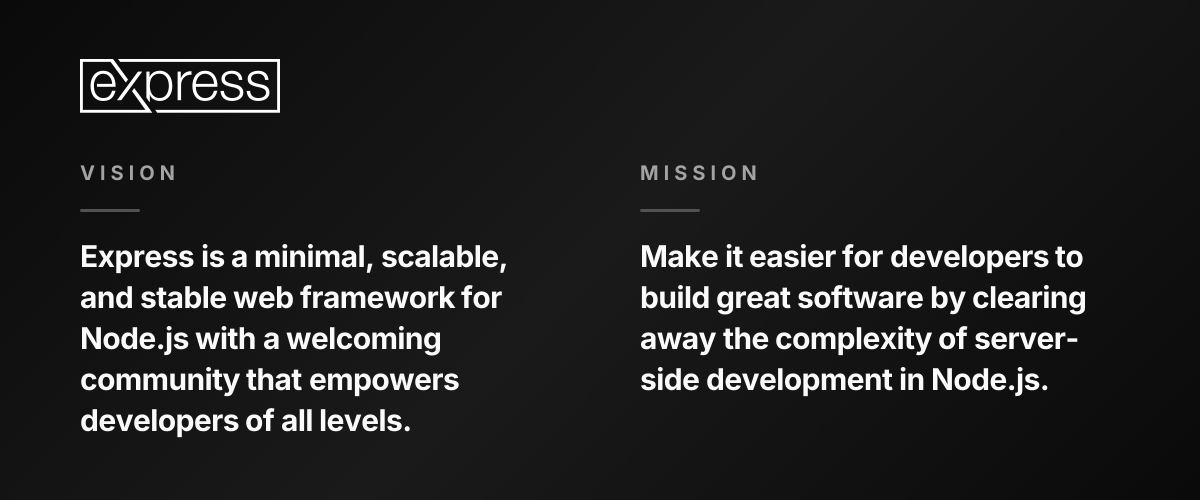 express

VISION

Express is a minimal, scalable, and stable web framework for Node.js with a welcoming community that empowers developers of all levels.

MISSION

Make it easier for developers to build great software by clearing away the complexity of server-side development in Node.js.